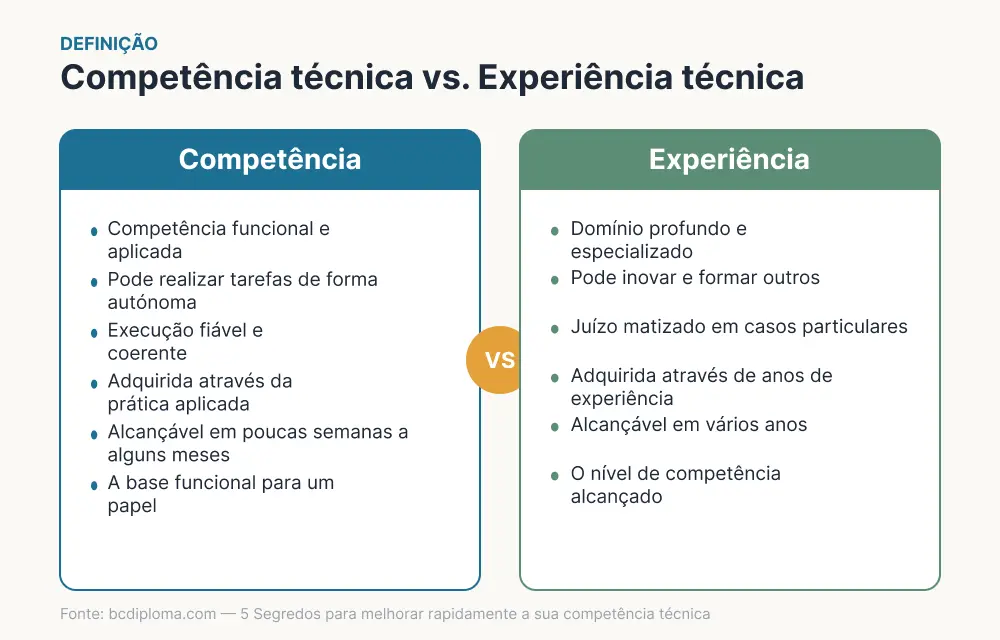 DEFINIÇÃO

Competência técnica vs. Experiência técnica

Competência

- Competência funcional e aplicada
- Pode realizar tarefas de forma autónoma
- Execução fiável e coerente
- Adquirida através da prática aplicada
- Alcançável em poucas semanas a alguns meses
- A base funcional para um papel

VS

Experiência

- Domínio profundo e especializado
- Pode inovar e formar outros
- Juízo matizado em casos particulares
- Adquirida através de anos de experiência
- Alcançável em vários anos
- O nível de competência alcançado

Fonte: bcdiploma.com — 5 Segredos para melhorar rapidamente a sua competência técnica